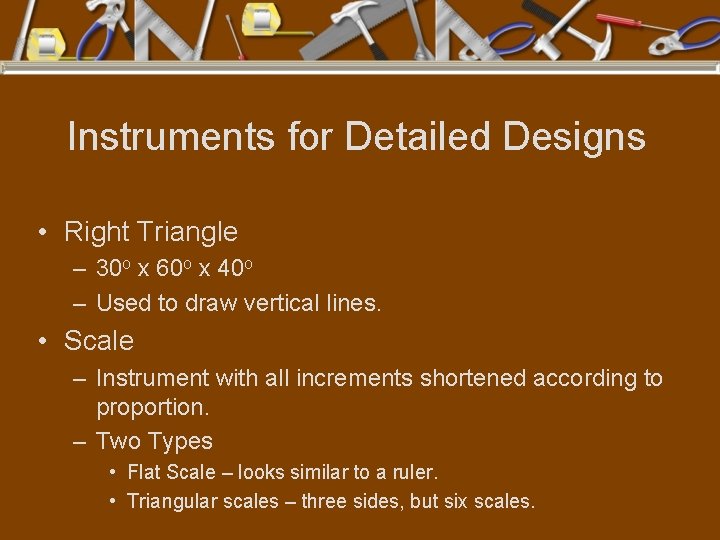 Instruments for Detailed Designs

• Right Triangle
  – $30^o$ x $60^o$ x $40^o$
  – Used to draw vertical lines.
• Scale
  – Instrument with all increments shortened according to proportion.
  – Two Types
    • Flat Scale – looks similar to a ruler.
    • Triangular scales – three sides, but six scales.